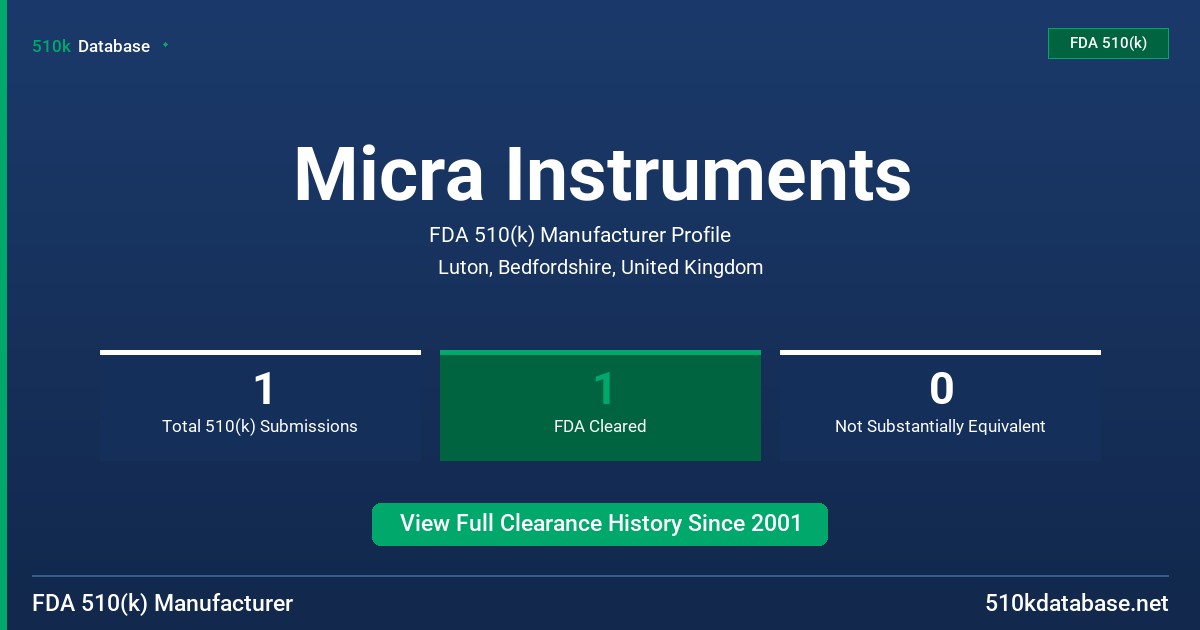 510k Database

FDA 510(k)

Micra Instruments

FDA 510(k) Manufacturer Profile

Luton, Bedfordshire, United Kingdom

1
Total 510(k) Submissions

1
FDA Cleared

0
Not Substantially Equivalent

View Full Clearance History Since 2001

FDA 510(k) Manufacturer

510kdatabase.net